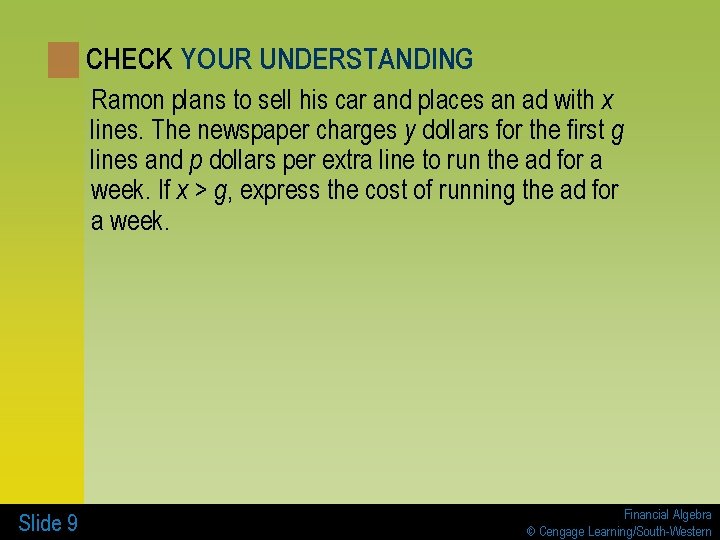 CHECK YOUR UNDERSTANDING

Ramon plans to sell his car and places an ad with $x$ lines. The newspaper charges $y$ dollars for the first $g$ lines and $p$ dollars per extra line to run the ad for a week. If $x > g$, express the cost of running the ad for a week.

Slide 9

Financial Algebra
© Cengage Learning/South-Western